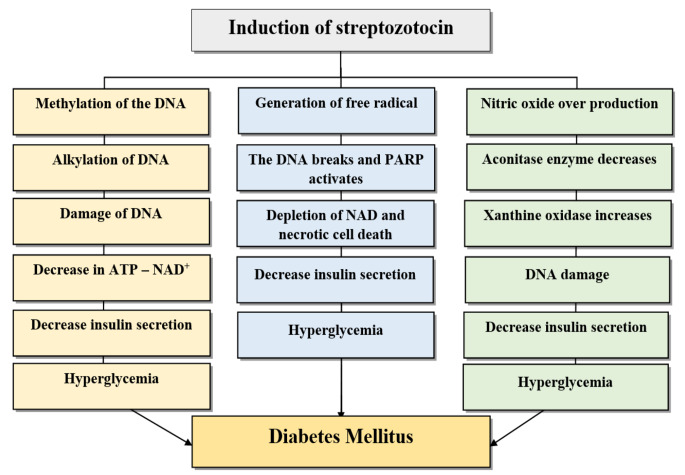 Induction of streptozotocin

Methylation of the DNA

Alkylation of DNA

Damage of DNA

Decrease in ATP – $NAD^+$

Decrease insulin secretion

Hyperglycemia

Generation of free radical

The DNA breaks and PARP activates

Depletion of NAD and necrotic cell death

Decrease insulin secretion

Hyperglycemia

Nitric oxide over production

Aconitase enzyme decreases

Xanthine oxidase increases

DNA damage

Decrease insulin secretion

Hyperglycemia

Diabetes Mellitus